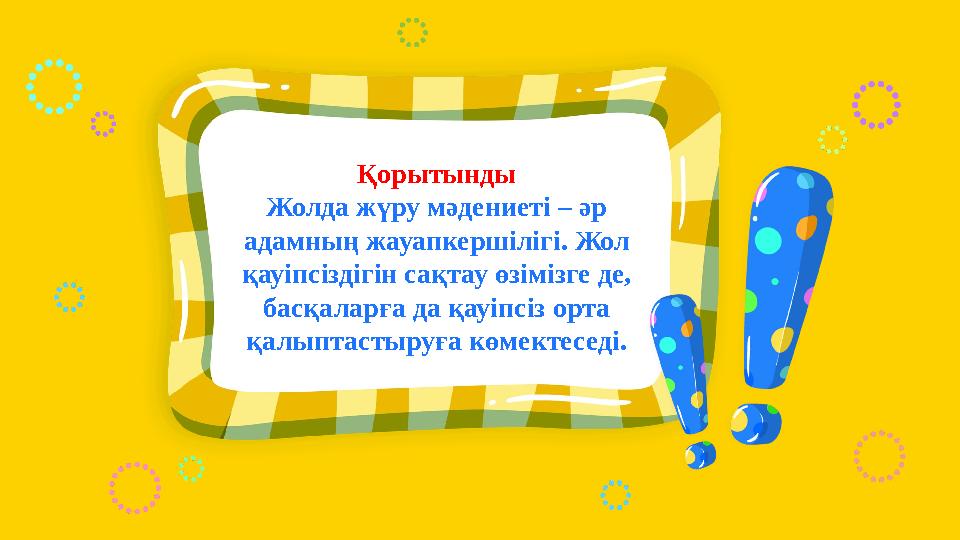 Қорытынды
Жолда жүру мәдениеті – әр адамның жауапкершілігі. Жол қауіпсіздігін сақтау өзімізге де, басқаларға да қауіпсіз орта қалыптастыруға көмектеседі.